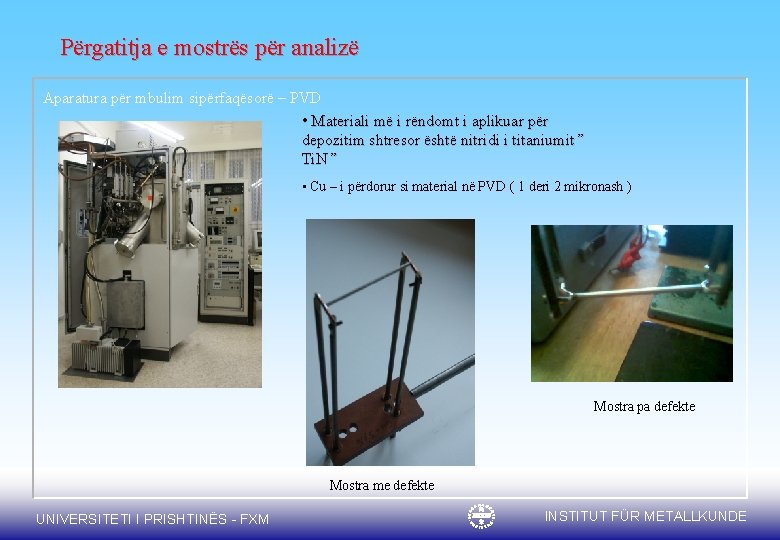 Përgatitja e mostrës për analizë

Aparatura për mbulim sipërfaqësorë – PVD

• Materiali më i rëndomt i aplikuar për depozitim shtresor është nitridi i titaniumit " TiN "

• Cu – i përdorur si material në PVD ( 1 deri 2 mikronash )

Mostra pa defekte

Mostra me defekte

UNIVERSITETI I PRISHTINËS - FXM

INSTITUT FÜR METALLKUNDE